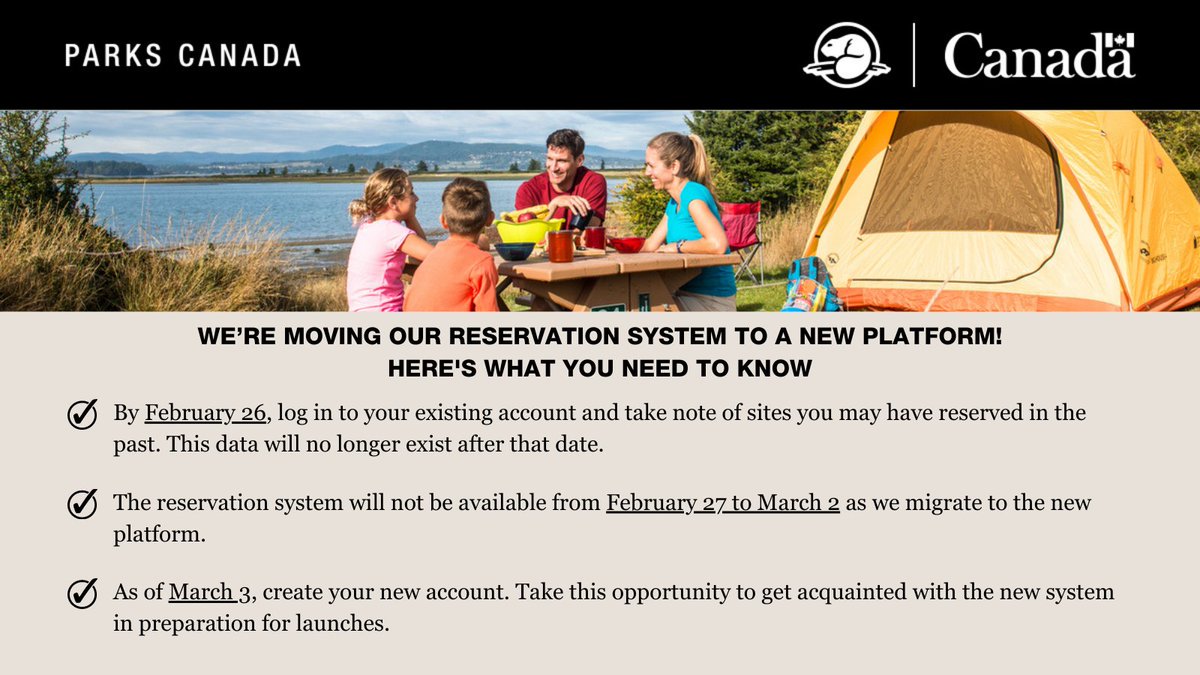 PARKS CANADA

Canada

WE'RE MOVING OUR RESERVATION SYSTEM TO A NEW PLATFORM!
HERE'S WHAT YOU NEED TO KNOW

By February 26, log in to your existing account and take note of sites you may have reserved in the past. This data will no longer exist after that date.

The reservation system will not be available from February 27 to March 2 as we migrate to the new platform.

As of March 3, create your new account. Take this opportunity to get acquainted with the new system in preparation for launches.